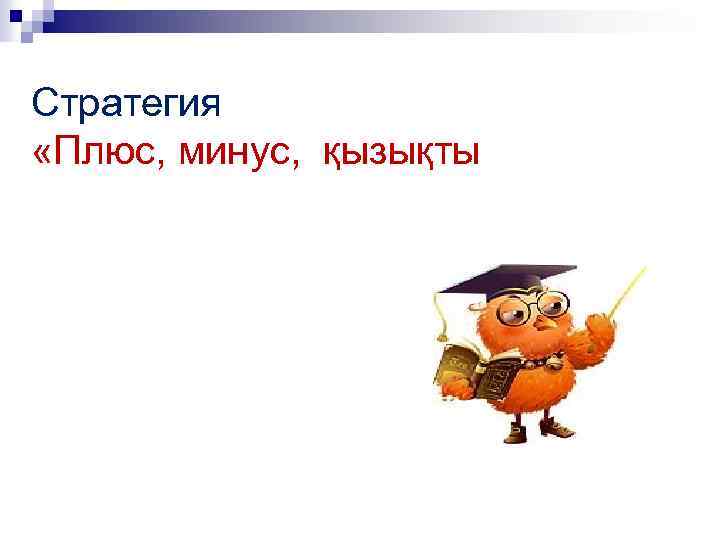 Стратегия
«Плюс, минус, қызықты